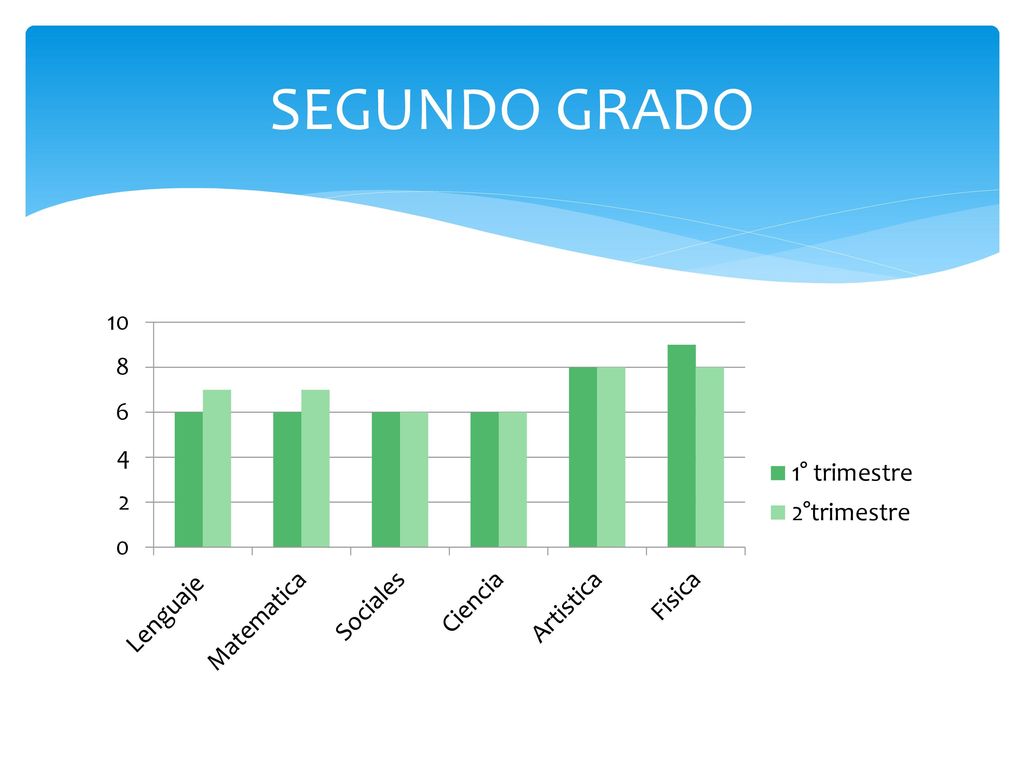 SEGUNDO GRADO

10
8
6
4
2
0

Lenguaje
Matematica
Sociales
Ciencia
Artistica
Fisica

1° trimestre
2°trimestre